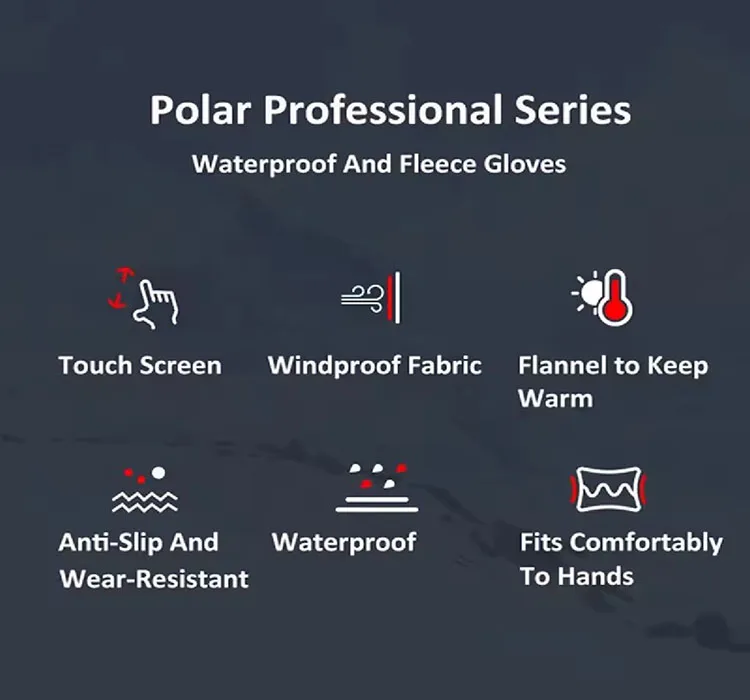 Polar Professional Series

Waterproof And Fleece Gloves

Touch Screen

Windproof Fabric

Flannel to Keep Warm

Anti-Slip And Wear-Resistant

Waterproof

Fits Comfortably To Hands